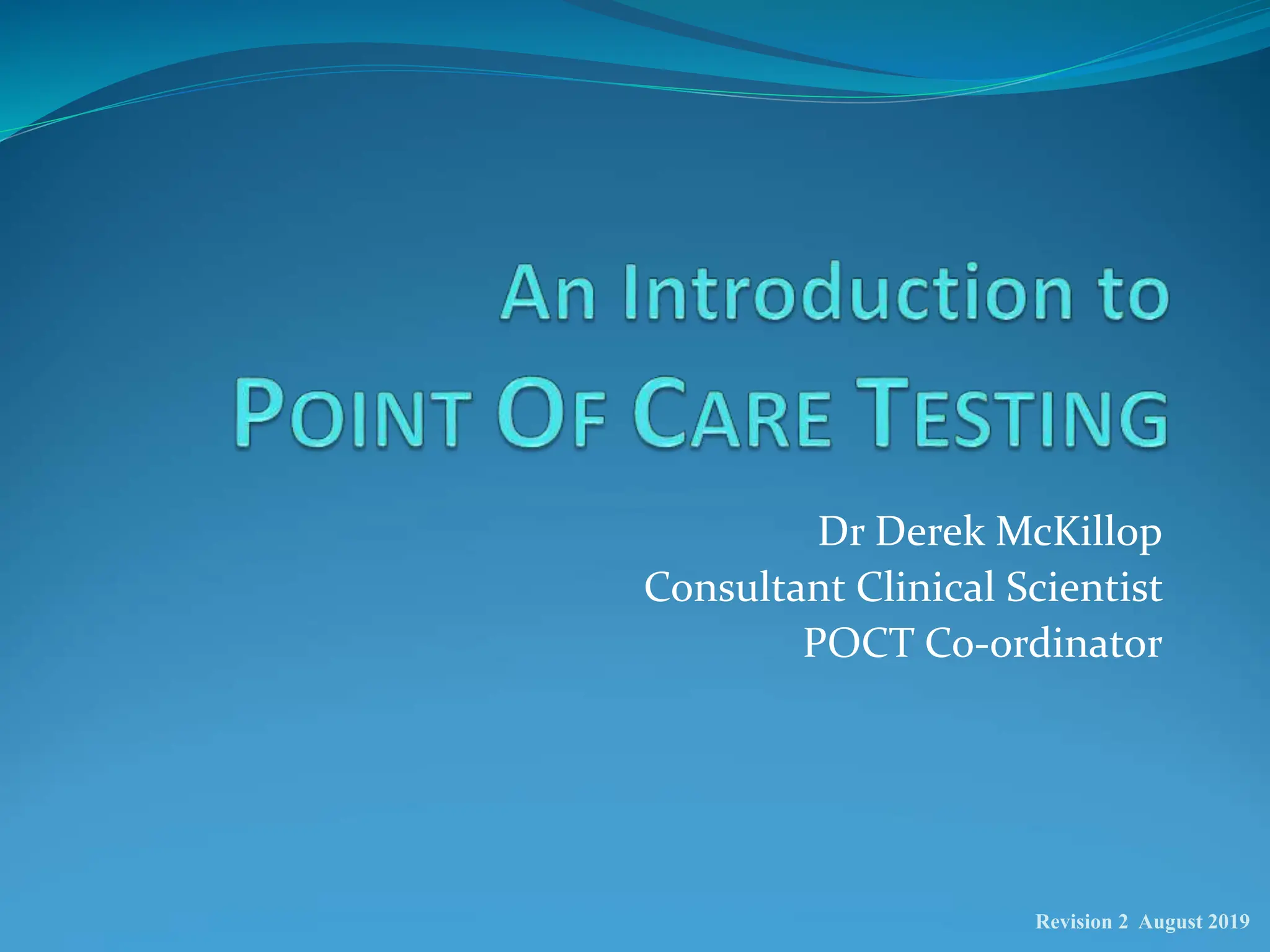 An Introduction to
POINT OF CARE TESTING

Dr Derek McKillop
Consultant Clinical Scientist
POCT Co-ordinator

Revision 2 August 2019